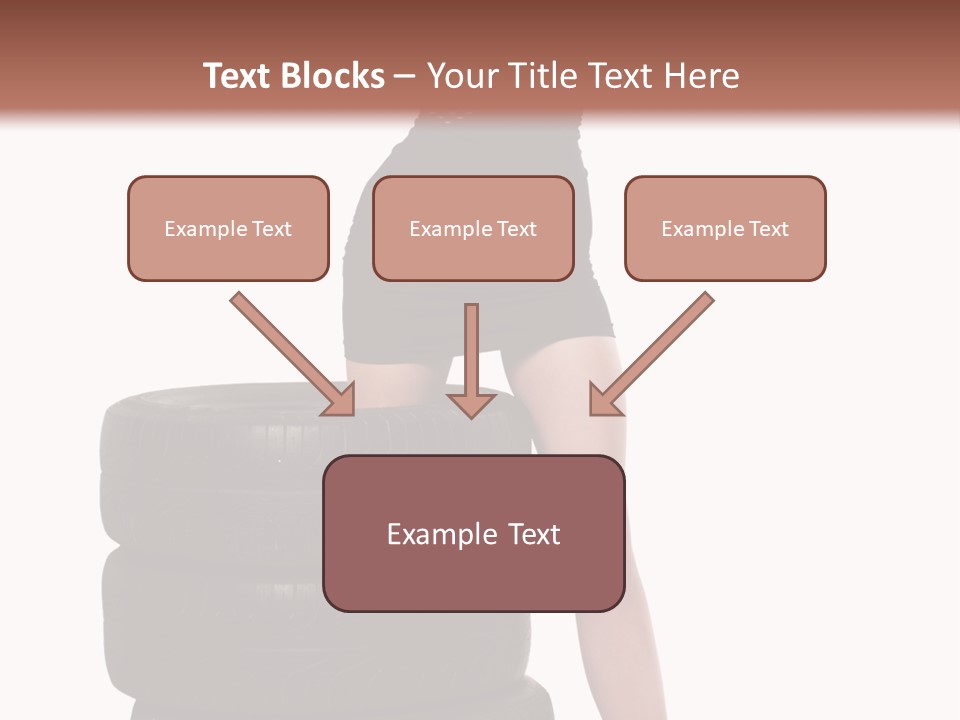 Text Blocks – Your Title Text Here

Example Text

Example Text

Example Text

Example Text